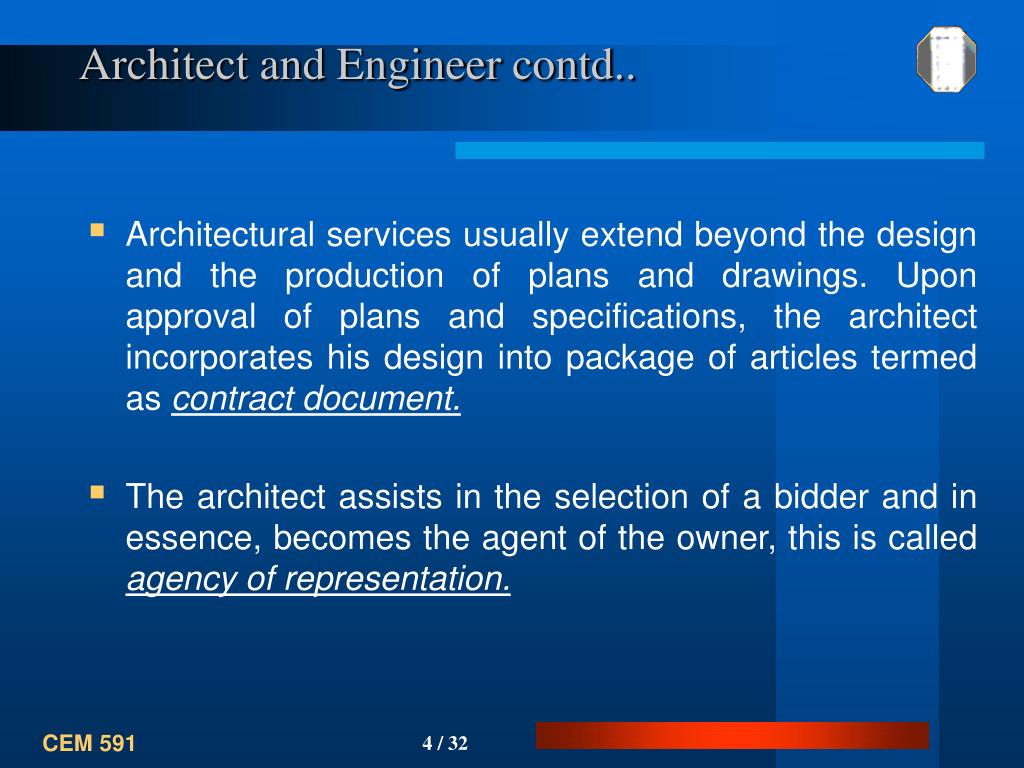 Architect and Engineer contd..

Architectural services usually extend beyond the design and the production of plans and drawings. Upon approval of plans and specifications, the architect incorporates his design into package of articles termed as contract document.

The architect assists in the selection of a bidder and in essence, becomes the agent of the owner, this is called agency of representation.

CEM 591

4 / 32